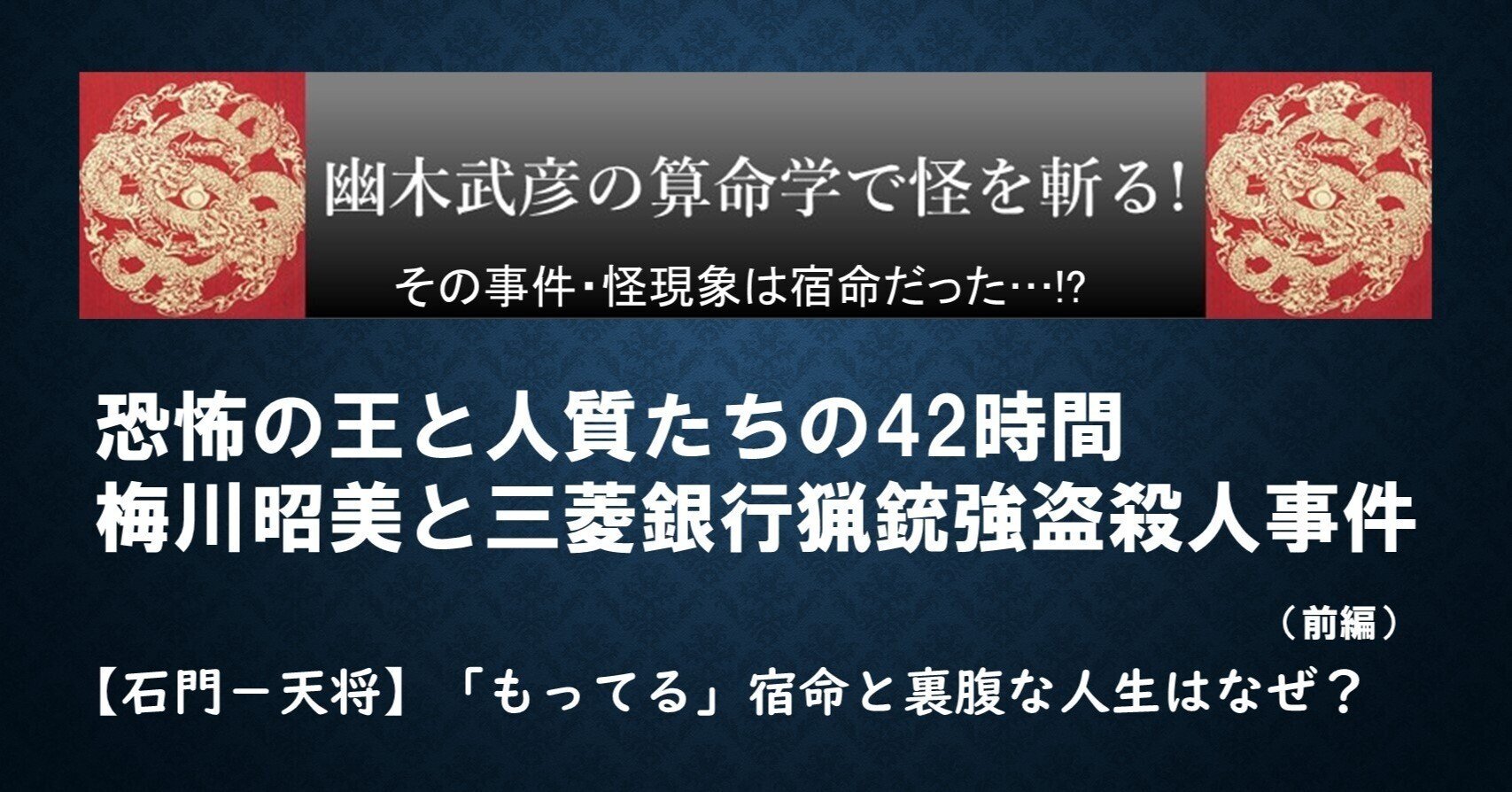 幽木武彦の算命学で怪を斬る!

その事件・怪現象は宿命だった…⁉

恐怖の王と人質たちの42時間
梅川昭美と三菱銀行猟銃強盗殺人事件

（前編）

【石門－天将】「もってる」宿命と裏腹な人生はなぜ？